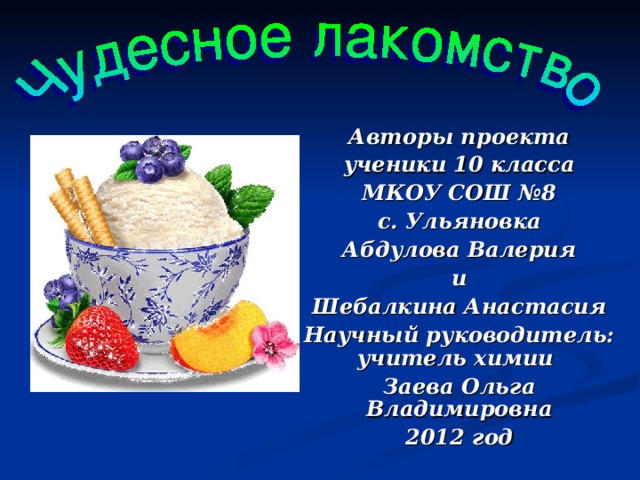 Чудесное лакомство

Авторы проекта
ученики 10 класса
МКОУ СОШ №8
с. Ульяновка
Абдулова Валерия
и
Шебалкина Анастасия
Научный руководитель: учитель химии
Заева Ольга Владимировна
2012 год